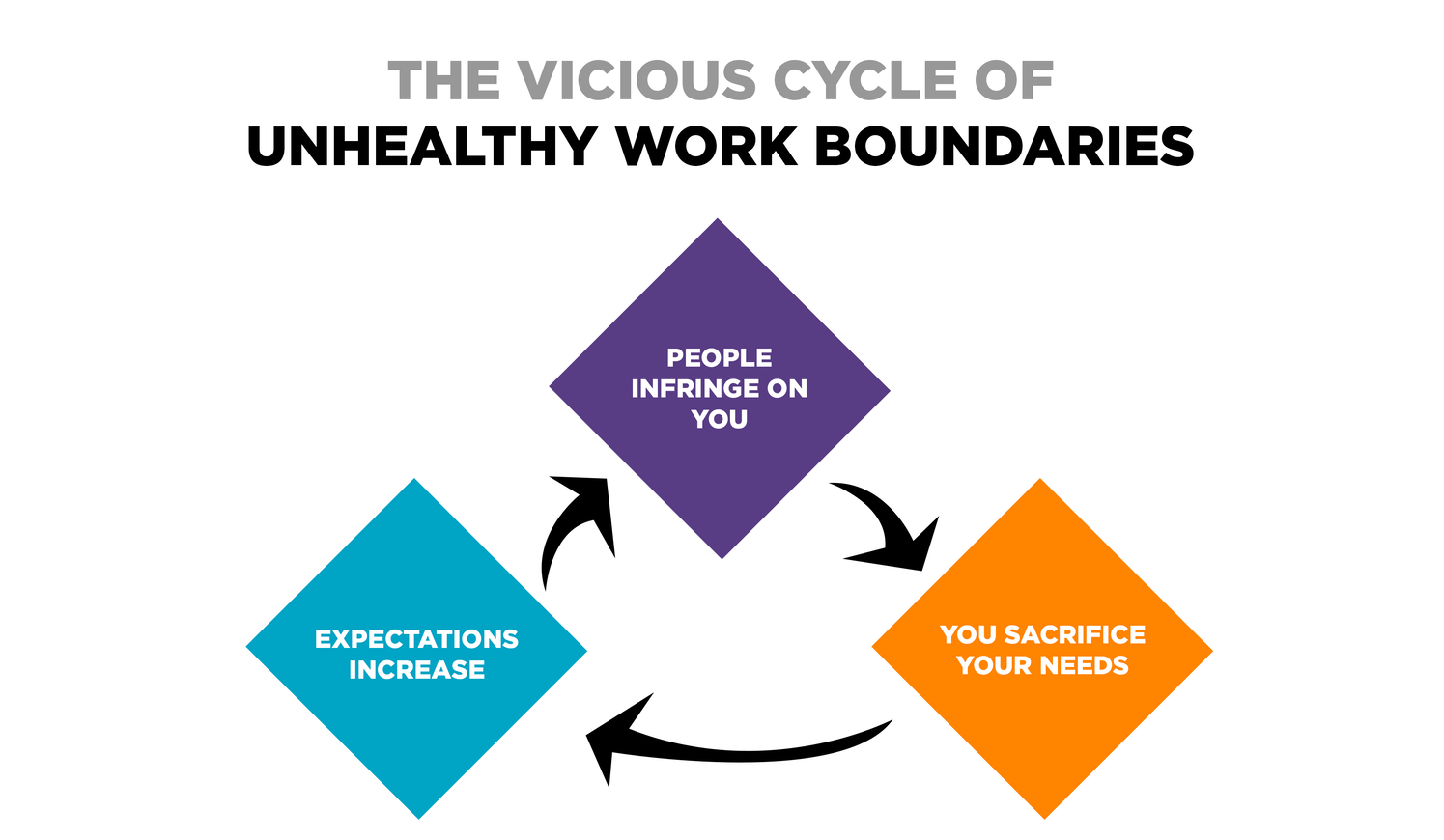 THE VICIOUS CYCLE OF
UNHEALTHY WORK BOUNDARIES

PEOPLE INFRINGE ON YOU

YOU SACRIFICE YOUR NEEDS

EXPECTATIONS INCREASE